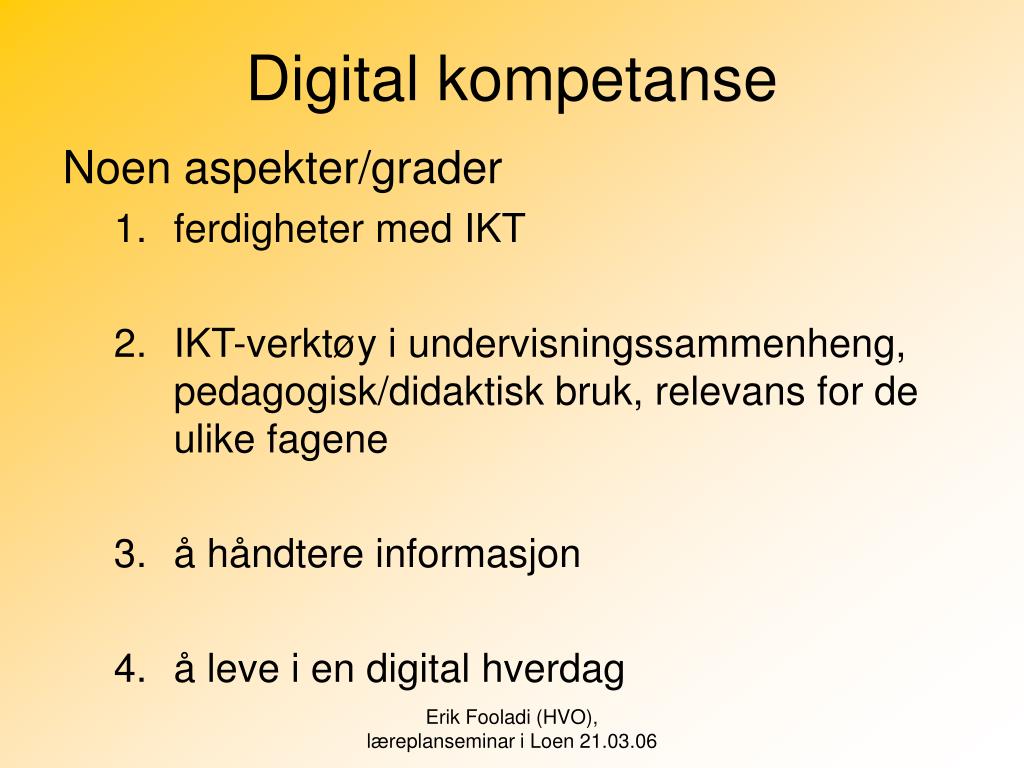 Digital kompetanse

Noen aspekter/grader

1. ferdigheter med IKT

2. IKT-verktøy i undervisningssammenheng, pedagogisk/didaktisk bruk, relevans for de ulike fagene

3. å håndtere informasjon

4. å leve i en digital hverdag

Erik Fooladi (HVO), læreplanseminar i Loen 21.03.06